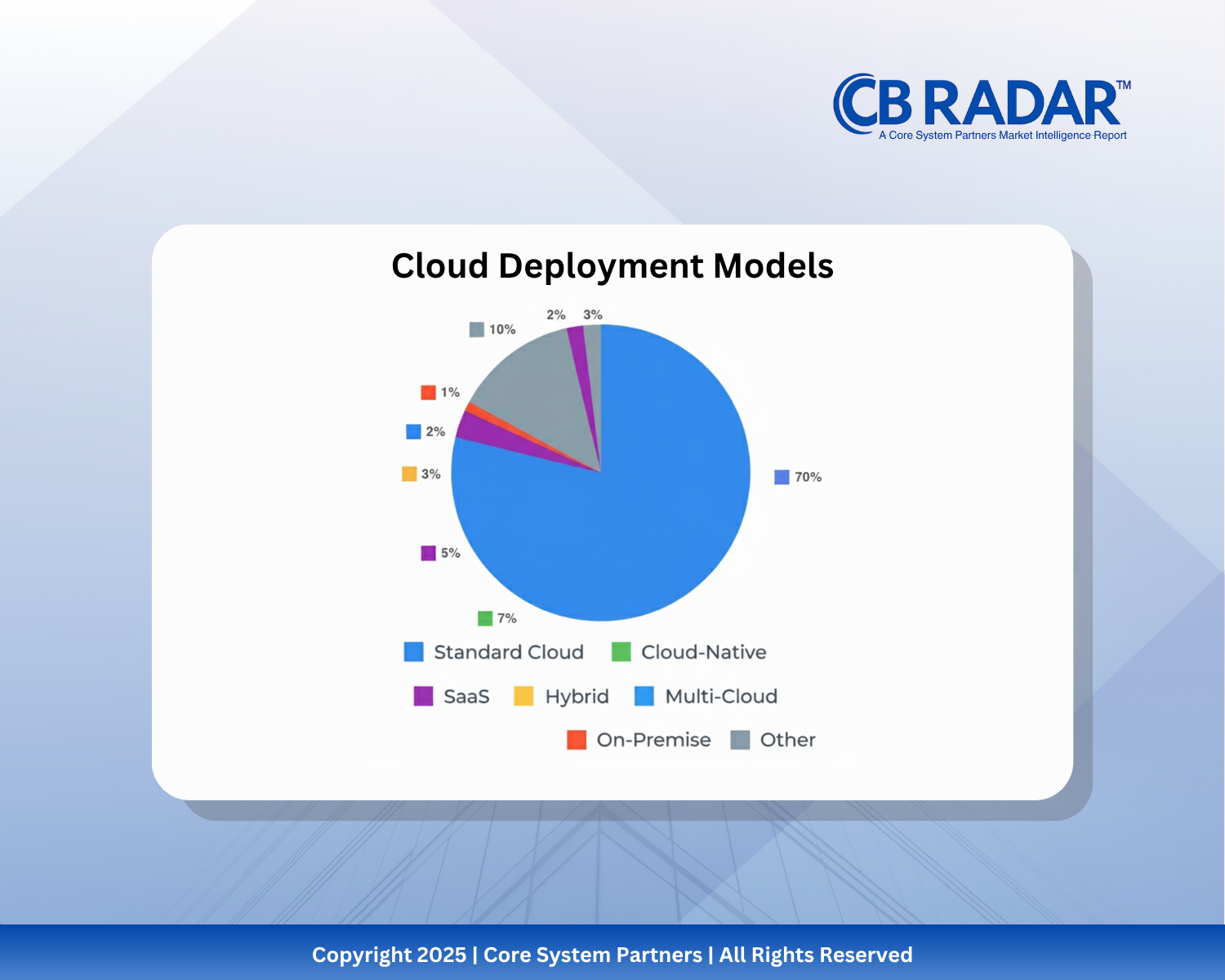 CB RADAR™
A Core System Partners Market Intelligence Report

Cloud Deployment Models

2% 3%
10%
1%
2%
3%
5%
7%
70%

Standard Cloud
Cloud-Native
SaaS
Hybrid
Multi-Cloud
On-Premise
Other

Copyright 2025 | Core System Partners | All Rights Reserved